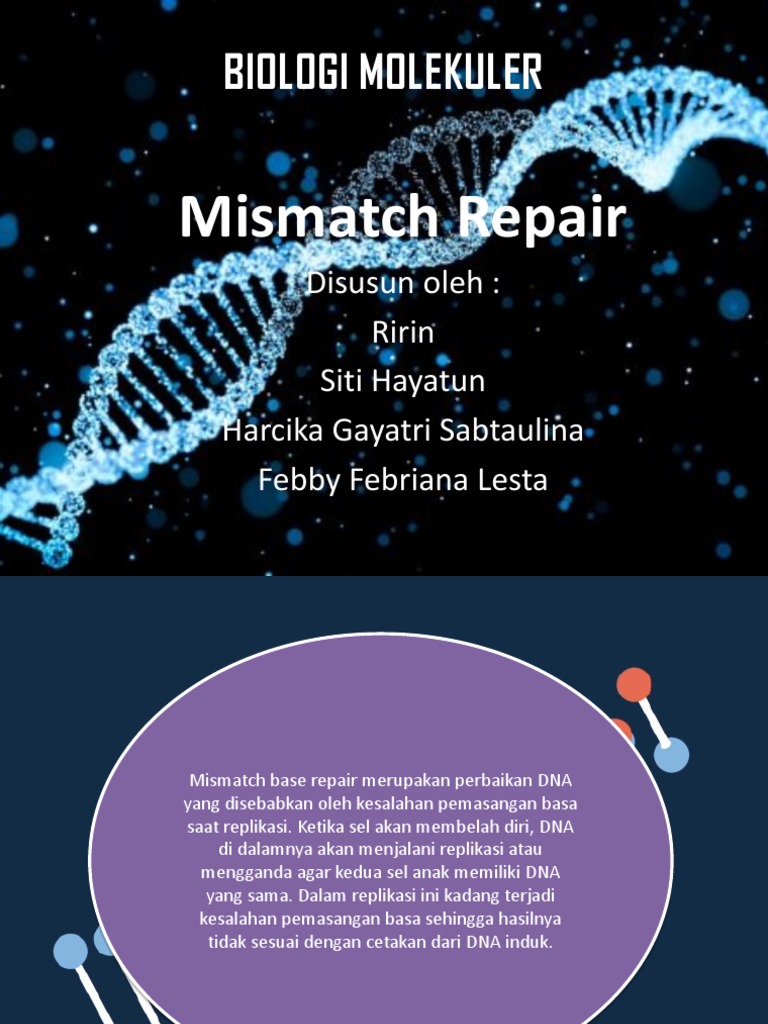 BIOLOGI MOLEKULER

Mismatch Repair

Disusun oleh :
Ririn
Siti Hayatun
Harcika Gayatri Sabtaulina
Febby Febriana Lesta

Mismatch base repair merupakan perbaikan DNA yang disebabkan oleh kesalahan pemasangan basa saat replikasi. Ketika sel akan membelah diri, DNA di dalamnya akan menjalani replikasi atau mengganda agar kedua sel anak memiliki DNA yang sama. Dalam replikasi ini kadang terjadi kesalahan pemasangan basa sehingga hasilnya tidak sesuai dengan cetakan dari DNA induk.